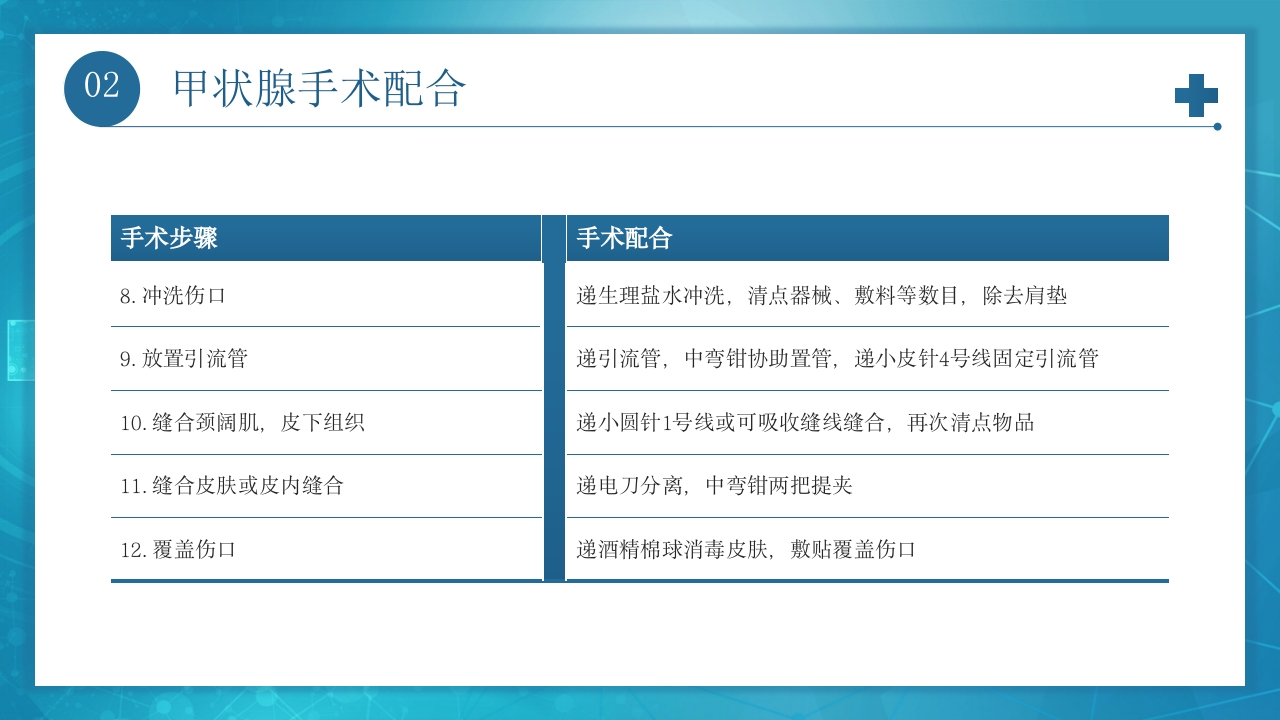 02 甲状腺手术配合

| 手术步骤 | 手术配合 |
|---|---|
| 8.冲洗伤口 | 递生理盐水冲洗，清点器械、敷料等数目，除去肩垫 |
| 9.放置引流管 | 递引流管，中弯钳协助置管，递小皮针4号线固定引流管 |
| 10.缝合颈阔肌，皮下组织 | 递小圆针1号线或可吸收缝线缝合，再次清点物品 |
| 11.缝合皮肤或皮内缝合 | 递电刀分离，中弯钳两把提夹 |
| 12.覆盖伤口 | 递酒精棉球消毒皮肤，敷贴覆盖伤口 |